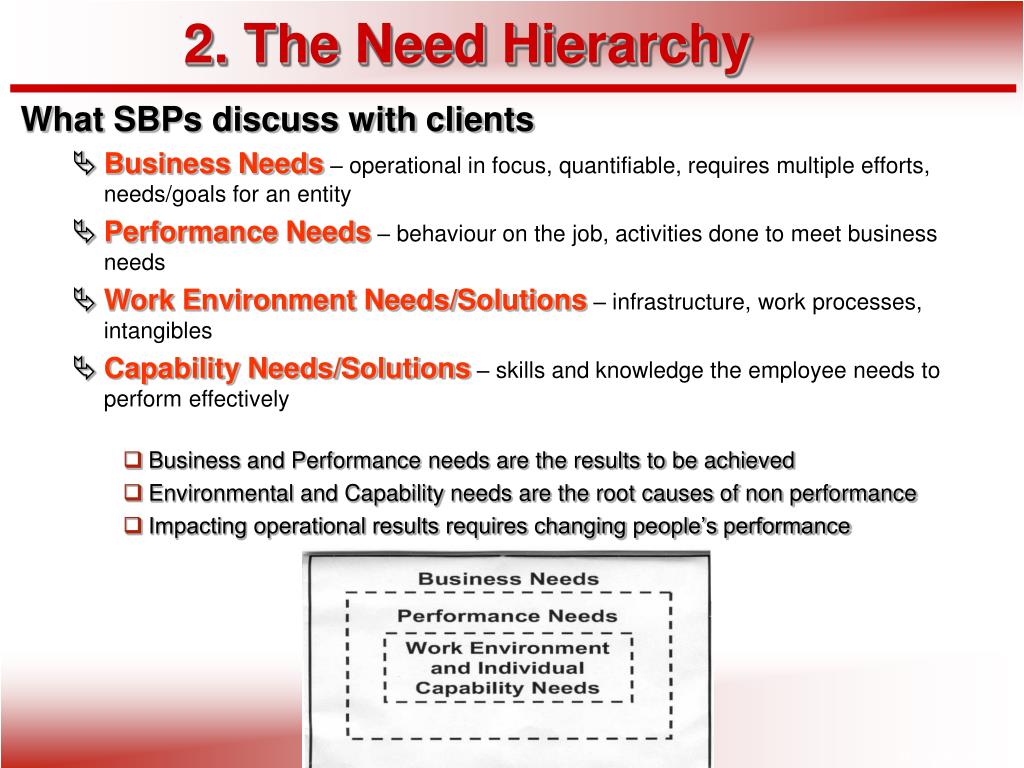 2. The Need Hierarchy

What SBPs discuss with clients

Business Needs – operational in focus, quantifiable, requires multiple efforts, needs/goals for an entity

Performance Needs – behaviour on the job, activities done to meet business needs

Work Environment Needs/Solutions – infrastructure, work processes, intangibles

Capability Needs/Solutions – skills and knowledge the employee needs to perform effectively

Business and Performance needs are the results to be achieved

Environmental and Capability needs are the root causes of non performance

Impacting operational results requires changing people's performance

Business Needs

Performance Needs

Work Environment and Individual Capability Needs